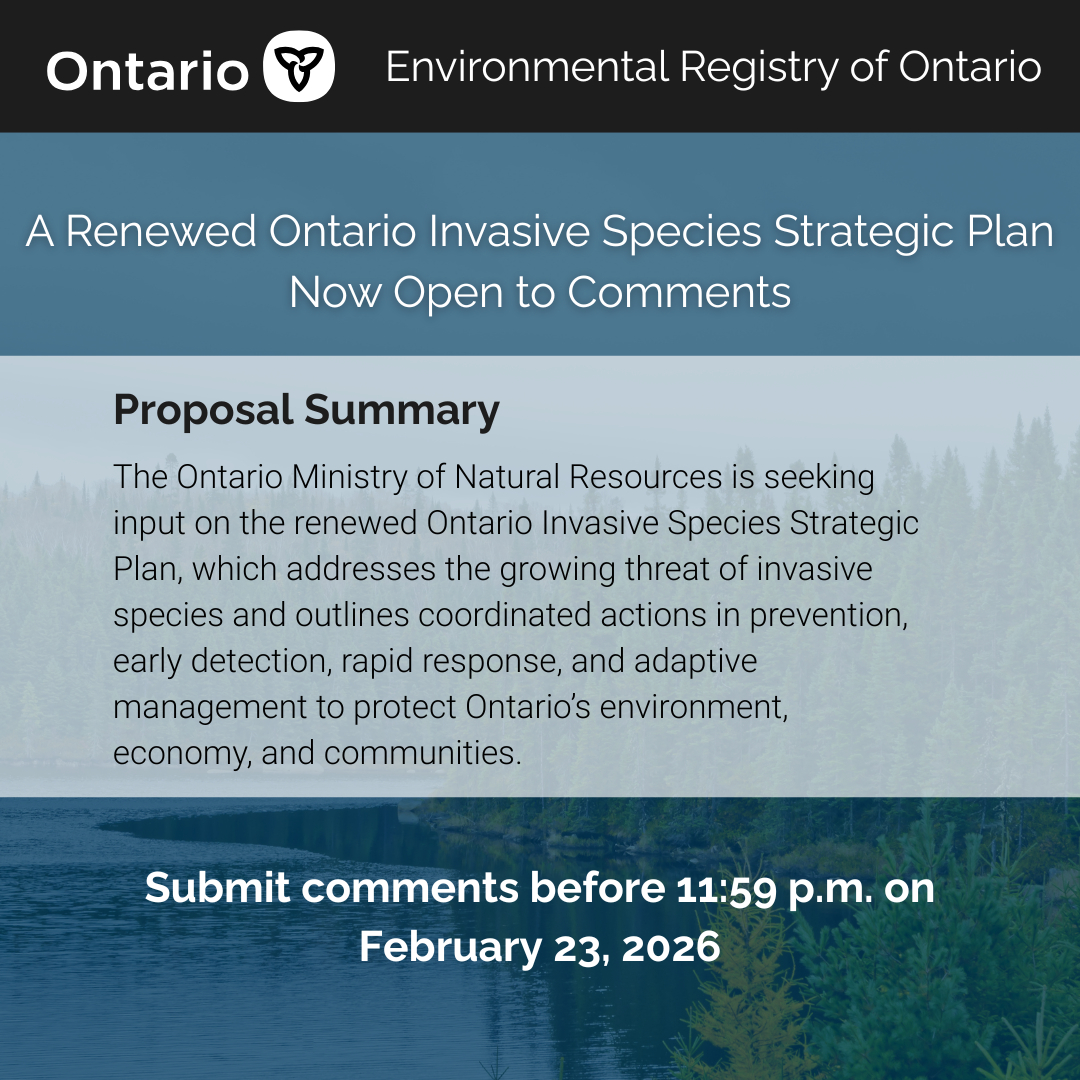 Ontario Environmental Registry of Ontario

A Renewed Ontario Invasive Species Strategic Plan Now Open to Comments

Proposal Summary

The Ontario Ministry of Natural Resources is seeking input on the renewed Ontario Invasive Species Strategic Plan, which addresses the growing threat of invasive species and outlines coordinated actions in prevention, early detection, rapid response, and adaptive management to protect Ontario's environment, economy, and communities.

Submit comments before 11:59 p.m. on February 23, 2026